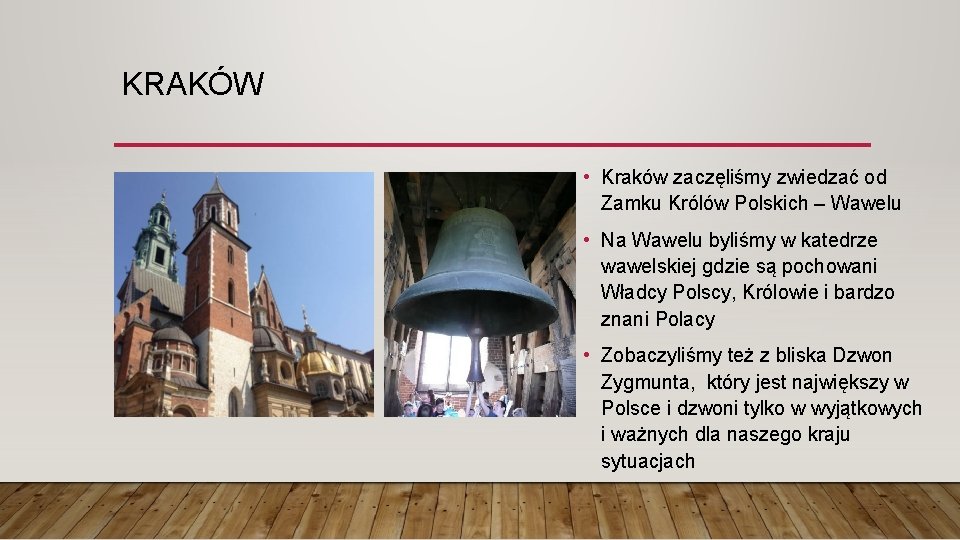 KRAKÓW

• Kraków zaczęliśmy zwiedzać od Zamku Królów Polskich – Wawelu
• Na Wawelu byliśmy w katedrze wawelskiej gdzie są pochowani Władcy Polscy, Królowie i bardzo znani Polacy
• Zobaczyliśmy też z bliska Dzwon Zygmunta, który jest największy w Polsce i dzwoni tylko w wyjątkowych i ważnych dla naszego kraju sytuacjach